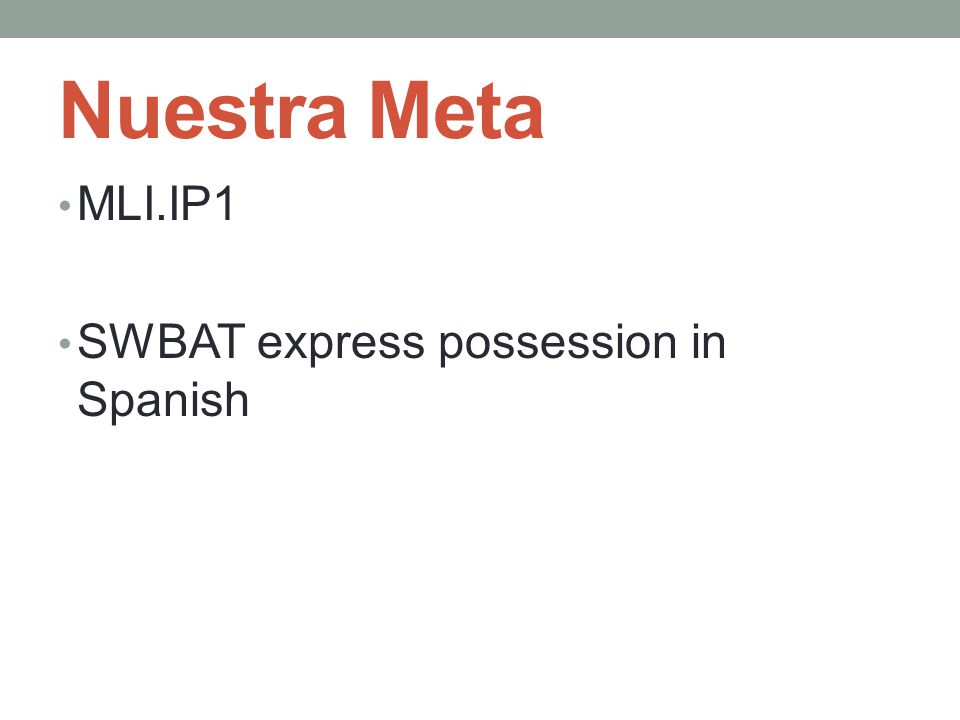 Nuestra Meta

• MLI.IP1

• SWBAT express possession in Spanish